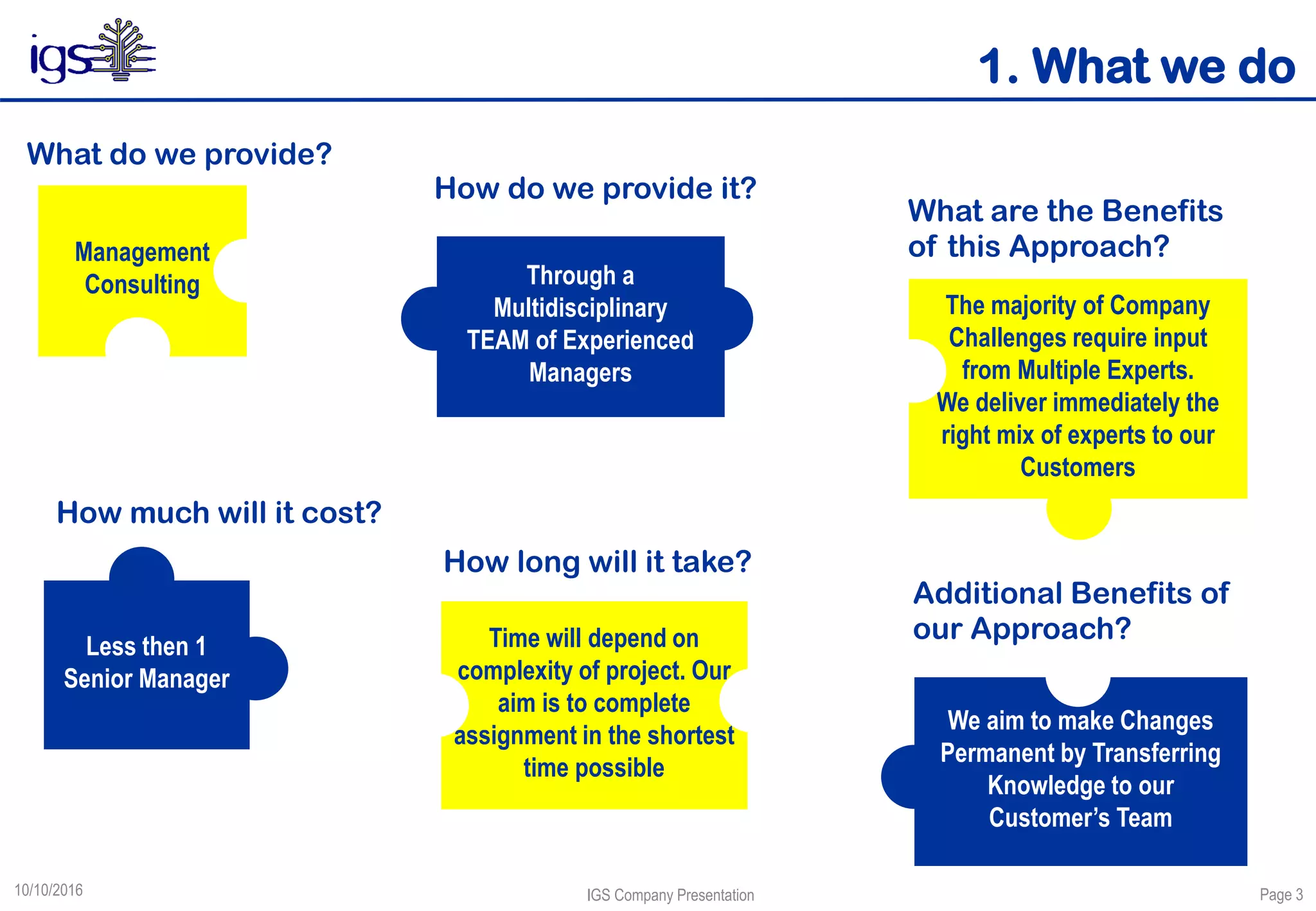 igs

1. What we do

What do we provide?

Management Consulting

How do we provide it?

Through a Multidisciplinary TEAM of Experienced Managers

What are the Benefits of this Approach?

The majority of Company Challenges require input from Multiple Experts. We deliver immediately the right mix of experts to our Customers

How much will it cost?

Less then 1 Senior Manager

How long will it take?

Time will depend on complexity of project. Our aim is to complete assignment in the shortest time possible

Additional Benefits of our Approach?

We aim to make Changes Permanent by Transferring Knowledge to our Customer's Team

10/10/2016

IGS Company Presentation

Page 3